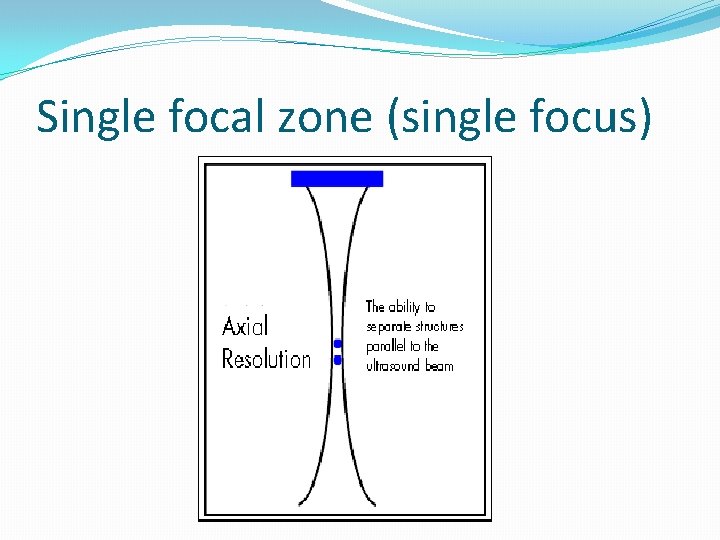 Single focal zone (single focus)

Axial Resolution

The ability to separate structures parallel to the ultrasound beam